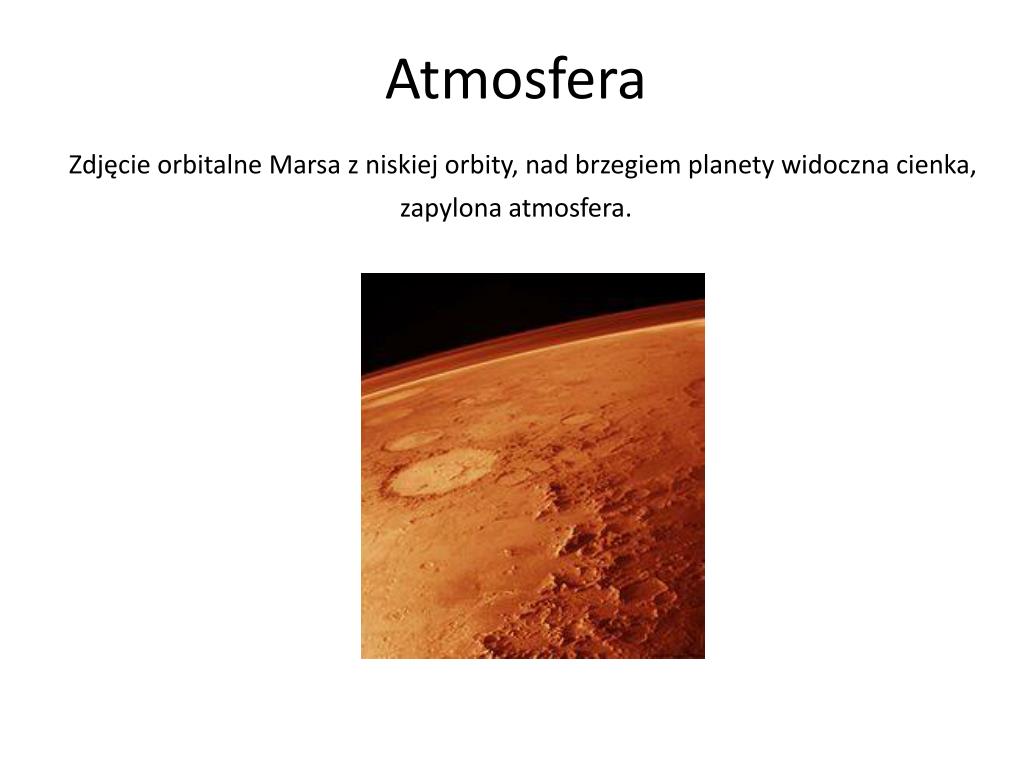 Atmosfera

Zdjęcie orbitalne Marsa z niskiej orbity, nad brzegiem planety widoczna cienka, zapylona atmosfera.